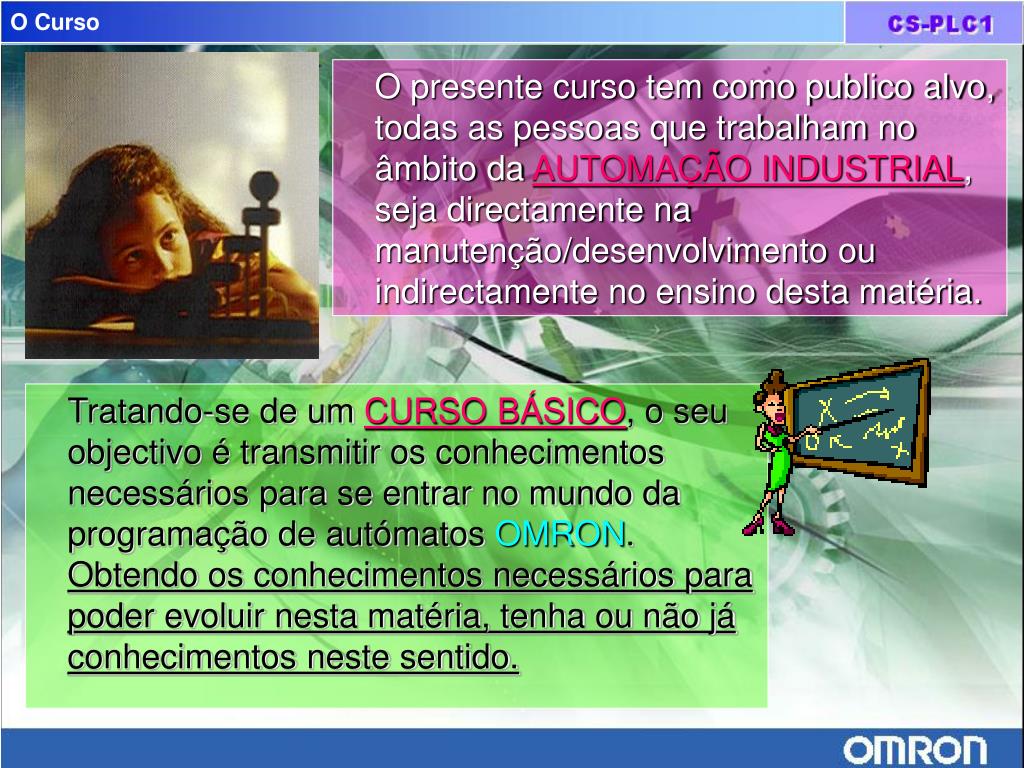 O Curso

CS-PLC1

O presente curso tem como publico alvo, todas as pessoas que trabalham no âmbito da AUTOMAÇÃO INDUSTRIAL, seja directamente na manutenção/desenvolvimento ou indirectamente no ensino desta matéria.

Tratando-se de um CURSO BÁSICO, o seu objectivo é transmitir os conhecimentos necessários para se entrar no mundo da programação de autómatos OMRON. Obtendo os conhecimentos necessários para poder evoluir nesta matéria, tenha ou não já conhecimentos neste sentido.

OMRON